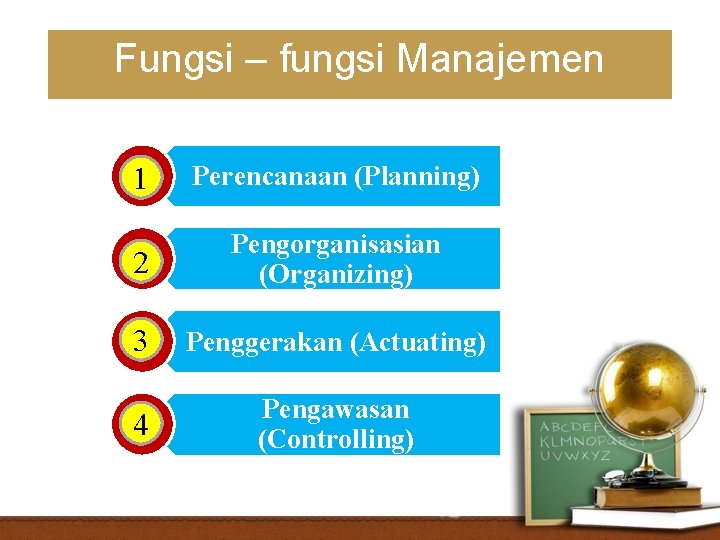 Fungsi – fungsi Manajemen

1 Perencanaan (Planning)

2 Pengorganisasian (Organizing)

3 Penggerakan (Actuating)

4 Pengawasan (Controlling)

ABCDEF
KLMNOPQ
UVWXYZ